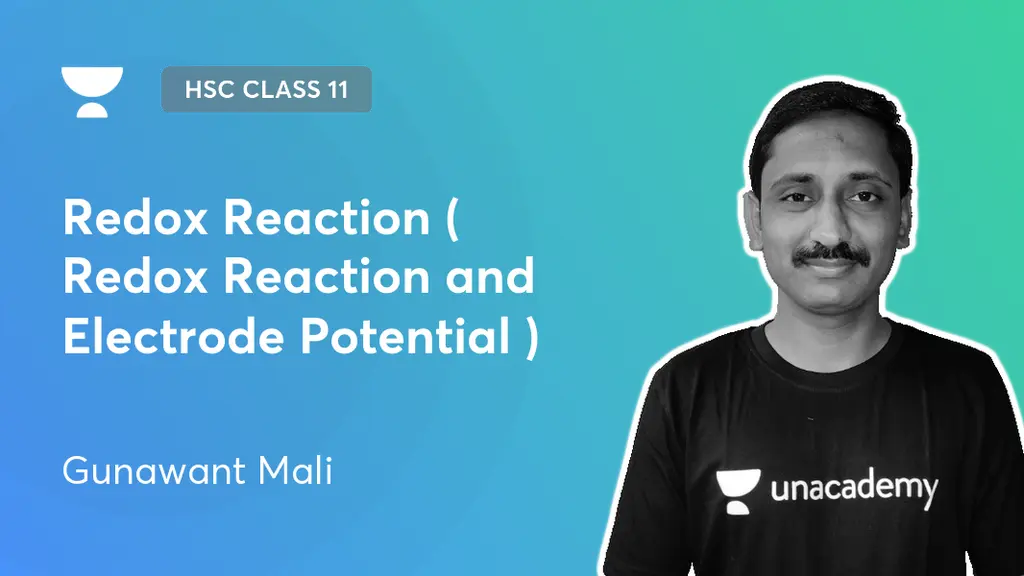 HSC CLASS 11

Redox Reaction ( Redox Reaction and Electrode Potential )

Gunawant Mali

unacademy